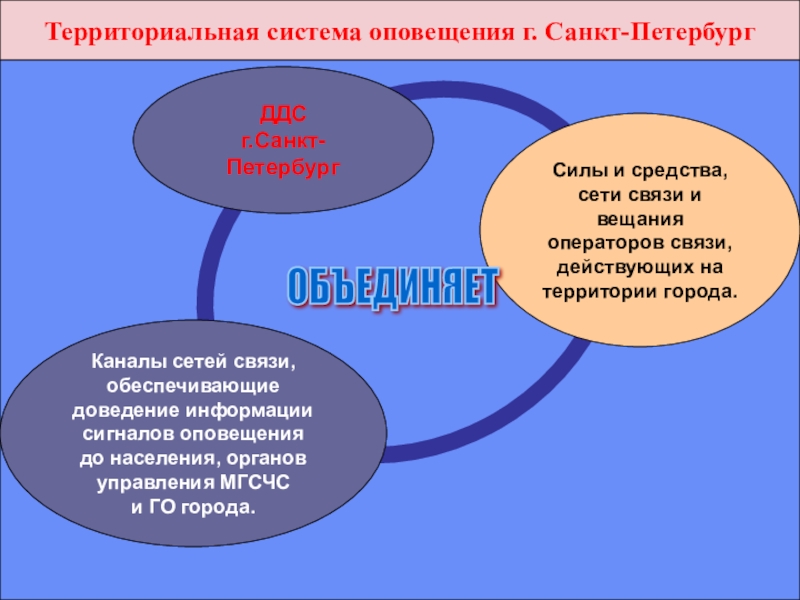 Территориальная система оповещения г. Санкт-Петербург

ДДС г.Санкт-Петербург

Силы и средства, сети связи и вещания операторов связи, действующих на территории города.

ОБЪЕДИНЯЕТ

Каналы сетей связи, обеспечивающие доведение информации сигналов оповещения до населения, органов управления МГСЧС и ГО города.